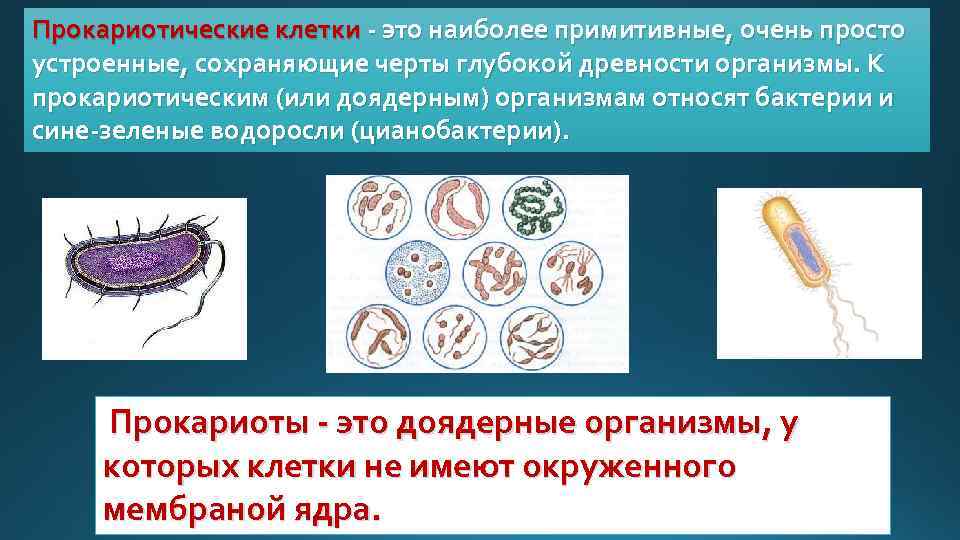 Прокариотические клетки - это наиболее примитивные, очень просто устроенные, сохраняющие черты глубокой древности организмы. К прокариотическим (или доядерным) организмам относят бактерии и сине-зеленые водоросли (цианобактерии).

Прокариоты - это доядерные организмы, у которых клетки не имеют окруженного мембраной ядра.